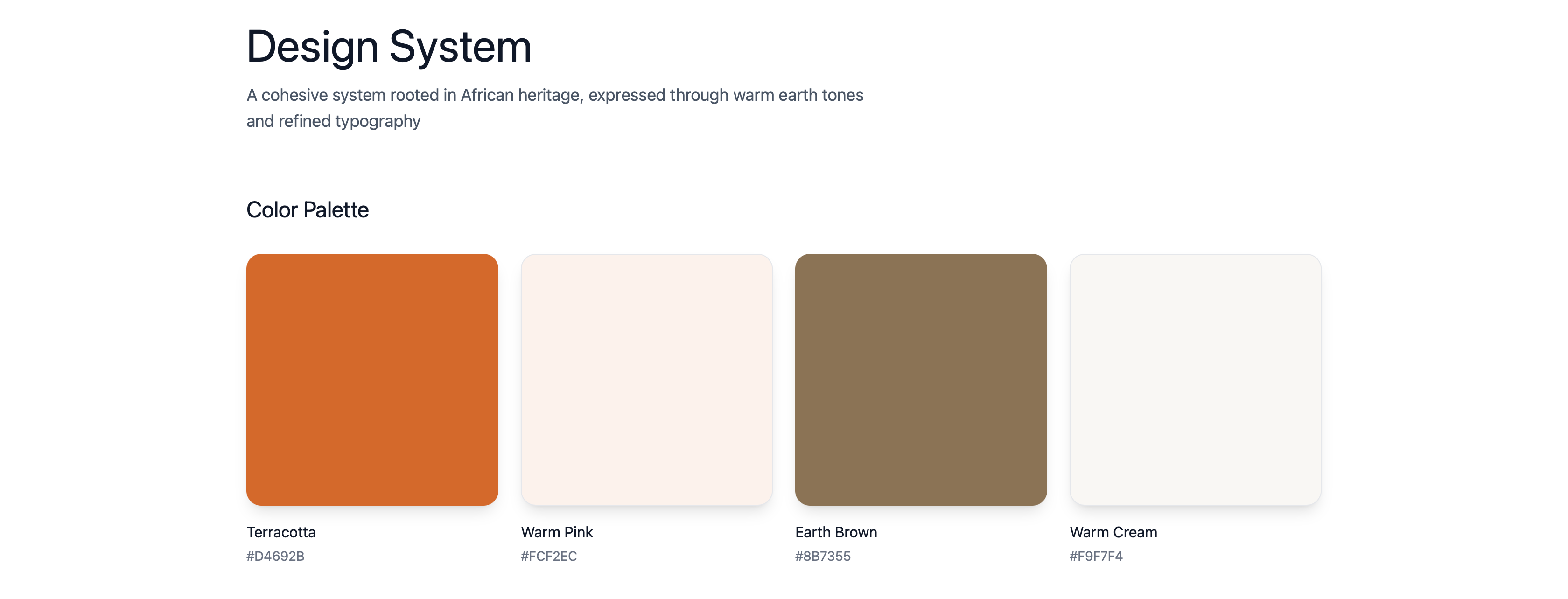 Design System

A cohesive system rooted in African heritage, expressed through warm earth tones and refined typography

Color Palette

Terracotta
#D4692B

Warm Pink
#FCF2EC

Earth Brown
#8B7355

Warm Cream
#F9F7F4